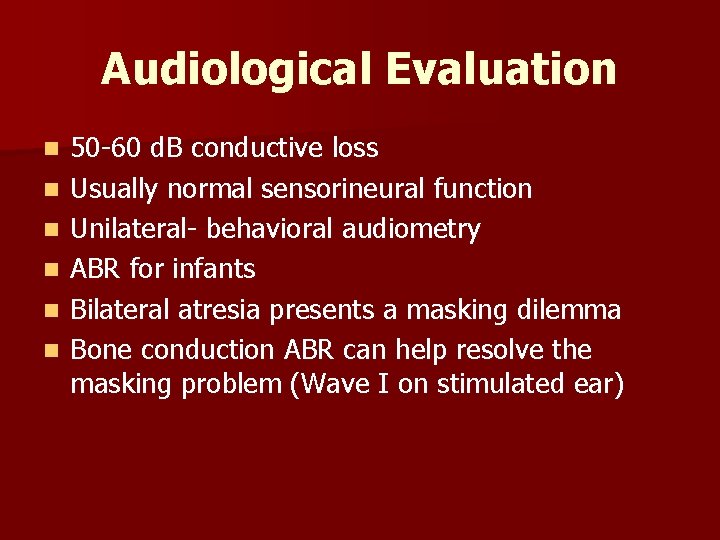 Audiological Evaluation

- 50-60 dB conductive loss
- Usually normal sensorineural function
- Unilateral- behavioral audiometry
- ABR for infants
- Bilateral atresia presents a masking dilemma
- Bone conduction ABR can help resolve the masking problem (Wave I on stimulated ear)